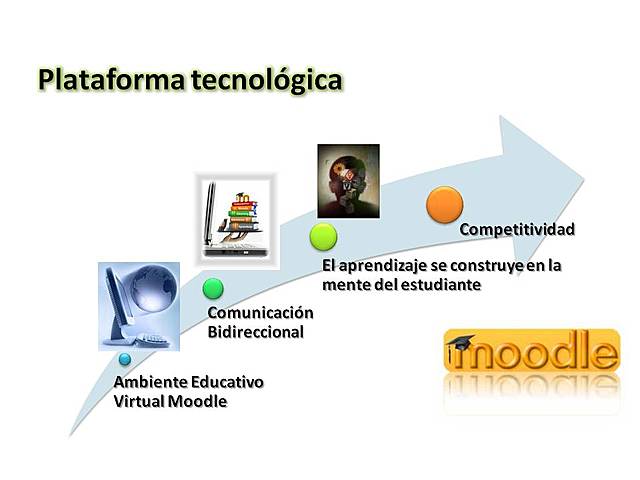 Plataforma tecnológica

Ambiente Educativo
Virtual Moodle

Comunicación
Bidireccional

El aprendizaje se construye en la
mente del estudiante

Competitividad

moodle